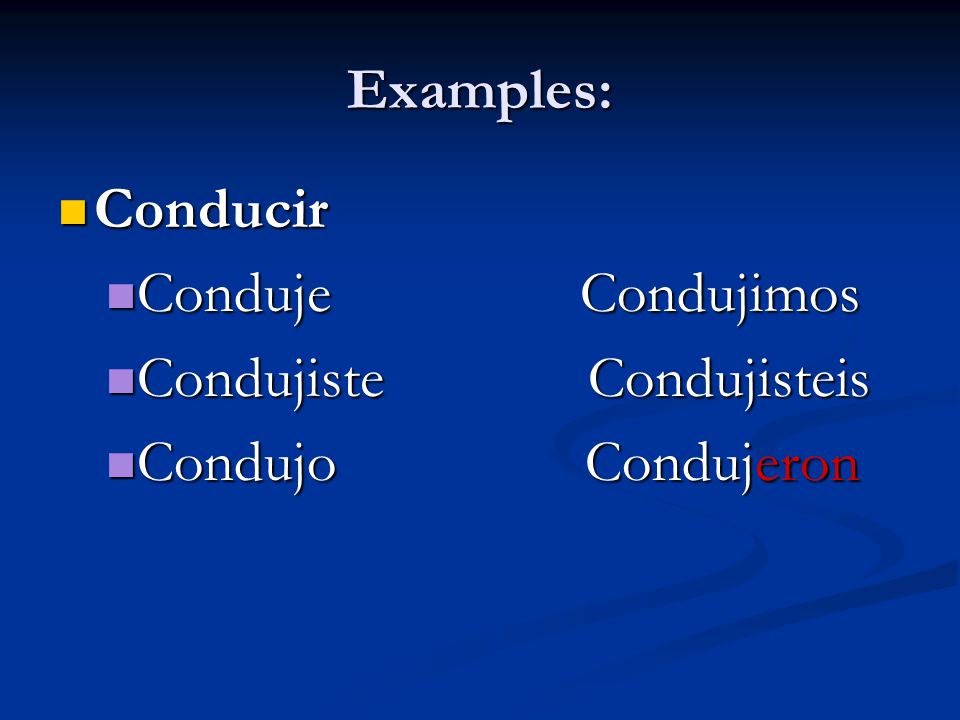 Examples:

Conducir

Conduje Condujimos

Condujiste Condujisteis

Condujo Condujeron